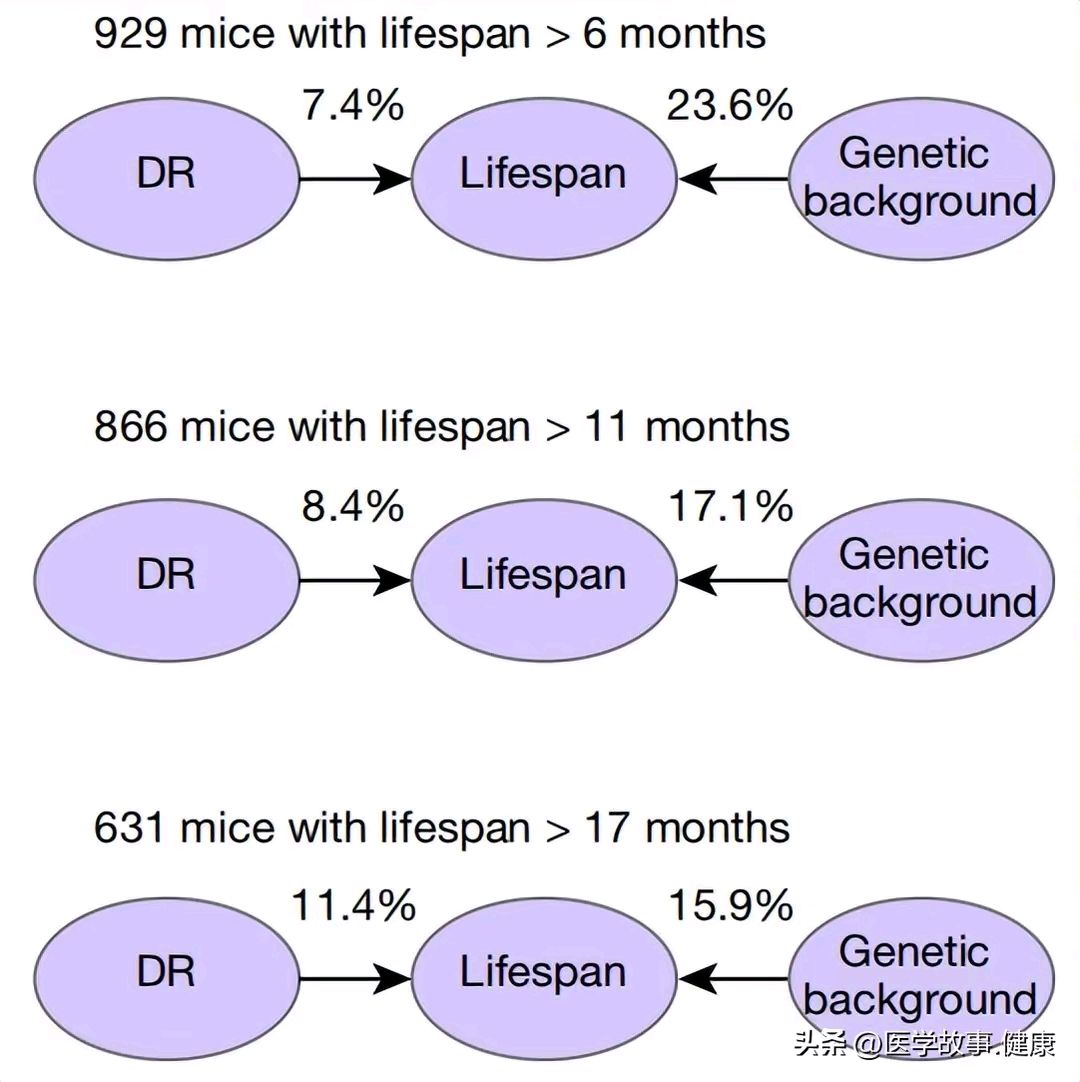 929 mice with lifespan > 6 months

7.4%

23.6%

DR

Lifespan

Genetic background

866 mice with lifespan > 11 months

8.4%

17.1%

DR

Lifespan

Genetic background

631 mice with lifespan > 17 months

11.4%

15.9%

DR

Lifespan

Genetic background

头条 @医学故事.健康